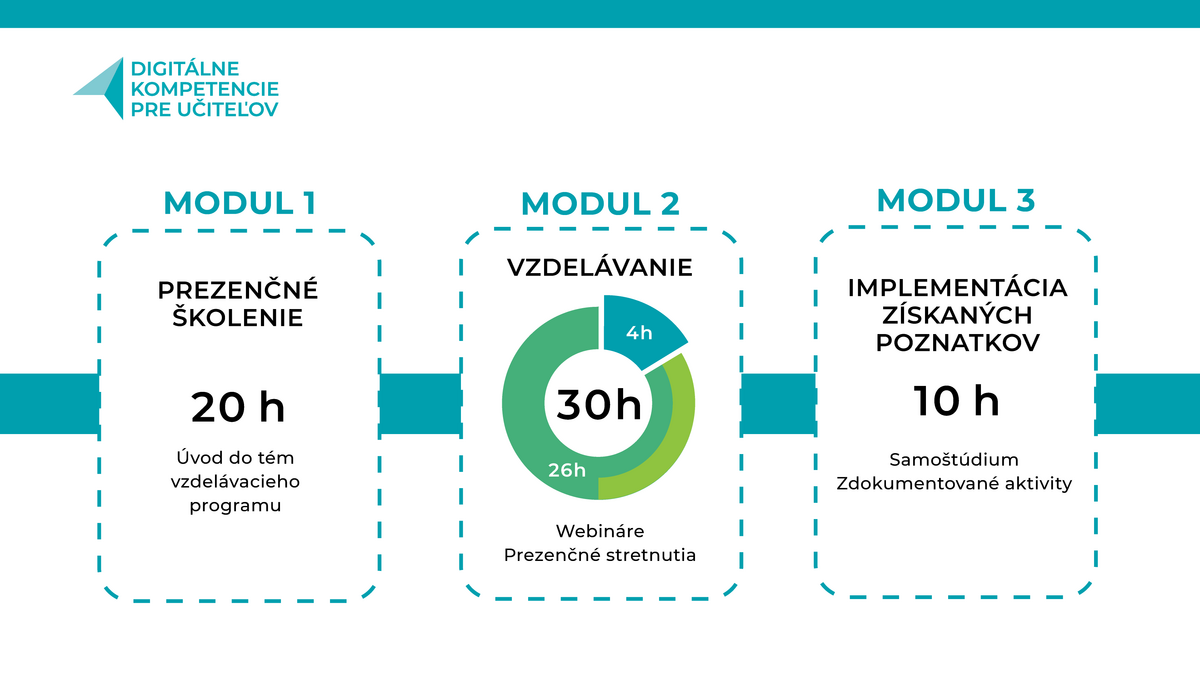 DIGITÁLNE KOMPETENCIE PRE UČITEĽOV

MODUL 1

PREZENČNÉ ŠKOLENIE

20 h

Úvod do tém vzdelávacieho programu

MODUL 2

VZDELÁVANIE

4h

30h

26h

Webináre
Prezenčné stretnutia

MODUL 3

IMPLEMENTÁCIA ZÍSKANÝCH POZNATKOV

10 h

Samoštúdium
Zdokumentované aktivity